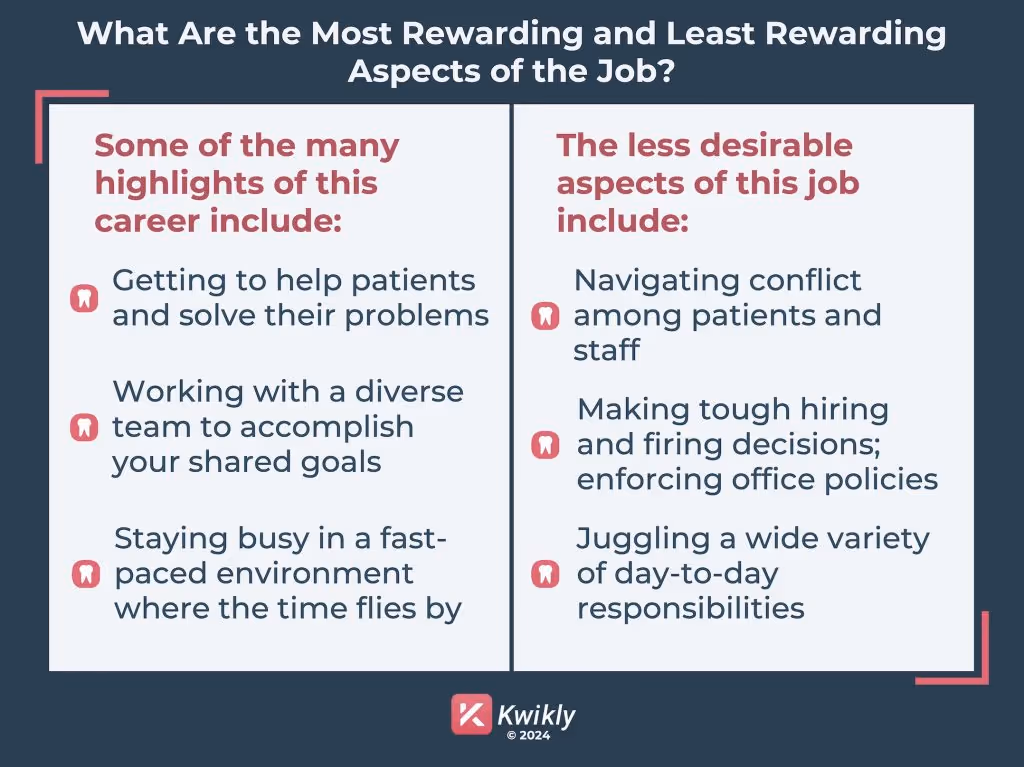 What Are the Most Rewarding and Least Rewarding Aspects of the Job?

Some of the many highlights of this career include:

Getting to help patients and solve their problems

Working with a diverse team to accomplish your shared goals

Staying busy in a fast-paced environment where the time flies by

The less desirable aspects of this job include:

Navigating conflict among patients and staff

Making tough hiring and firing decisions; enforcing office policies

Juggling a wide variety of day-to-day responsibilities

Kwikly
© 2024